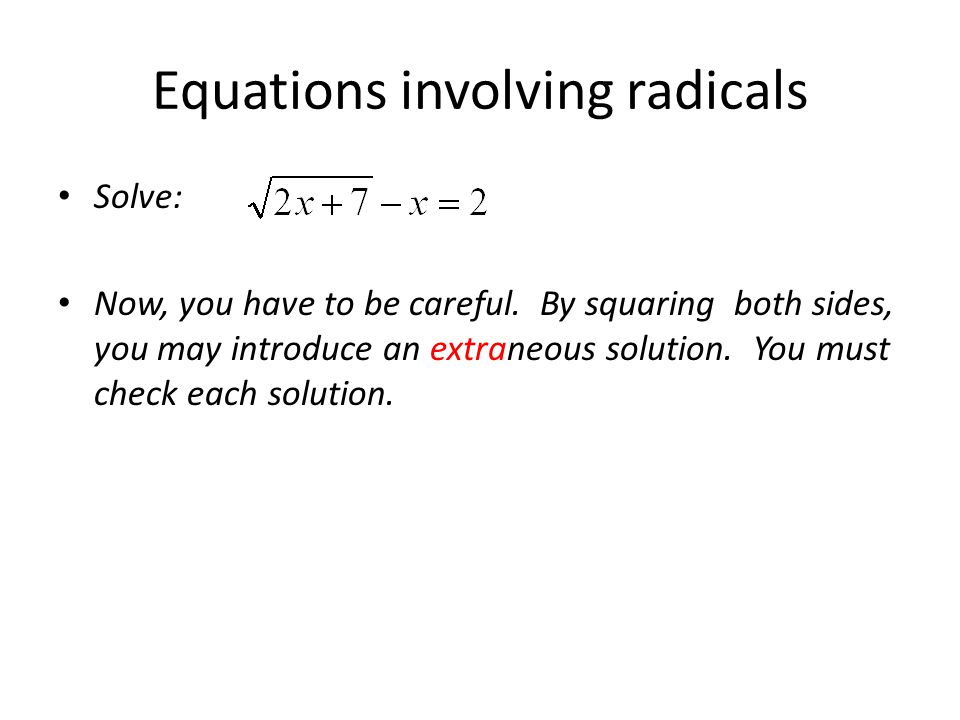 Equations involving radicals

• Solve: $\sqrt{2x+7}-x=2$

• Now, you have to be careful. By squaring both sides, you may introduce an extraneous solution. You must check each solution.